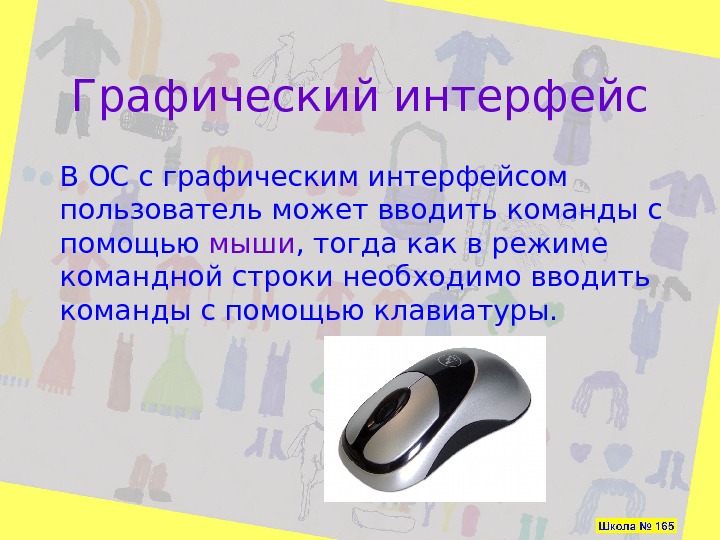 Графический интерфейс

В ОС с графическим интерфейсом пользователь может вводить команды с помощью мыши, тогда как в режиме командной строки необходимо вводить команды с помощью клавиатуры.

Школа № 165